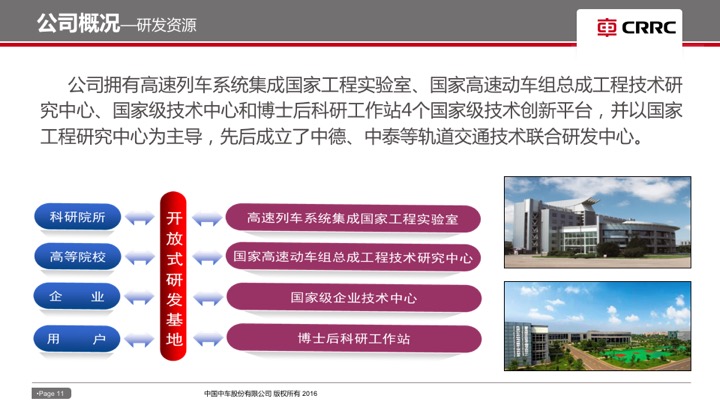 公司概况—研发资源

CRRC

公司拥有高速列车系统集成国家工程实验室、国家高速动车组总成工程技术研究中心、国家级技术中心和博士后科研工作站4个国家级技术创新平台，并以国家工程研究中心为主导，先后成立了中德、中泰等轨道交通技术联合研发中心。

科研院所

高等院校

企 业

用 户

开放式研发基地

高速列车系统集成国家工程实验室

国家高速动车组总成工程技术研究中心

国家级企业技术中心

博士后科研工作站

•Page 11

中国中车股份有限公司 版权所有 2016